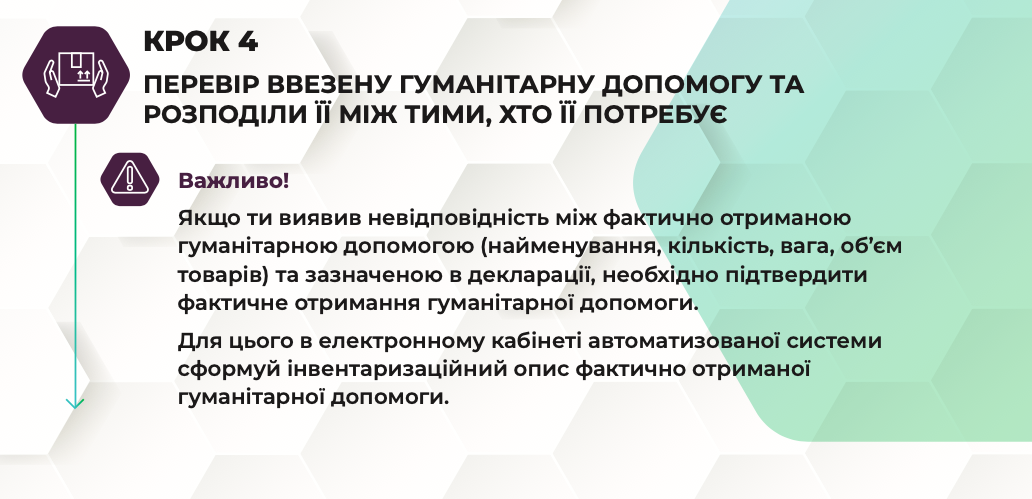 КРОК 4

ПЕРЕВІР ВВЕЗЕНУ ГУМАНІТАРНУ ДОПОМОГУ ТА РОЗПОДІЛИ ЇЇ МІЖ ТИМИ, ХТО ЇЇ ПОТРЕБУЄ

Важливо!

Якщо ти виявив невідповідність між фактично отриманою гуманітарною допомогою (найменування, кількість, вага, об'єм товарів) та зазначеною в декларації, необхідно підтвердити фактичне отримання гуманітарної допомоги.

Для цього в електронному кабінеті автоматизованої системи сформуй інвентаризаційний опис фактично отриманої гуманітарної допомоги.